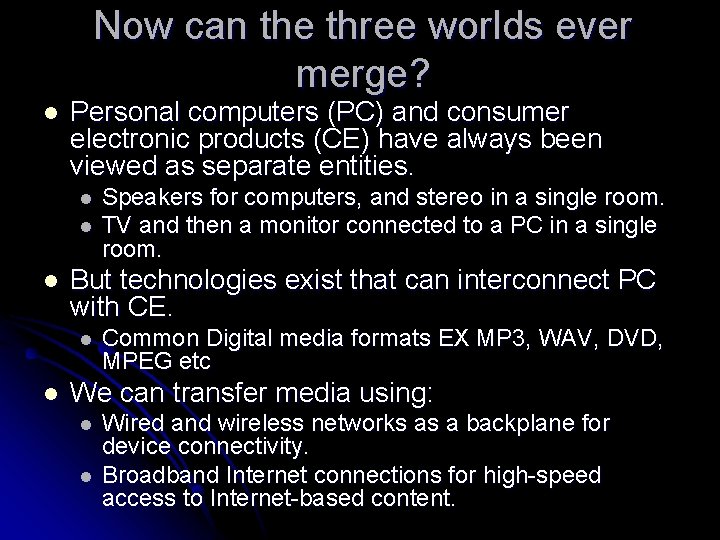 Now can the three worlds ever merge?

- Personal computers (PC) and consumer electronic products (CE) have always been viewed as separate entities.
  - Speakers for computers, and stereo in a single room.
  - TV and then a monitor connected to a PC in a single room.
- But technologies exist that can interconnect PC with CE.
  - Common Digital media formats EX MP3, WAV, DVD, MPEG etc
- We can transfer media using:
  - Wired and wireless networks as a backplane for device connectivity.
  - Broadband Internet connections for high-speed access to Internet-based content.